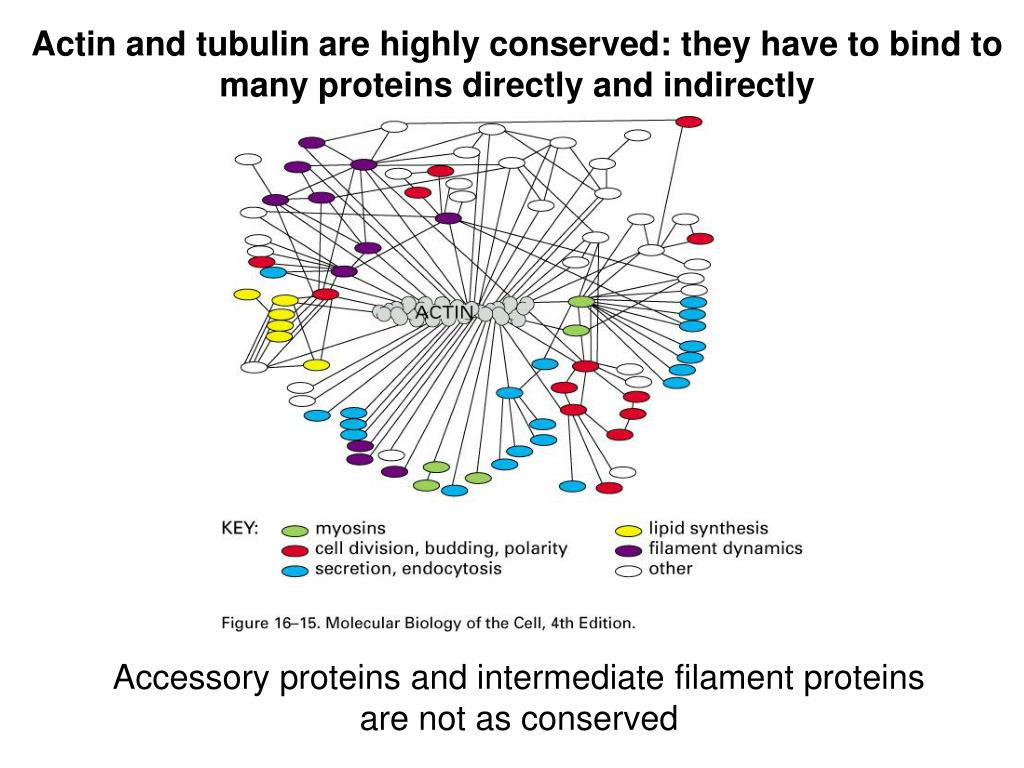 Actin and tubulin are highly conserved: they have to bind to many proteins directly and indirectly

ACTIN

KEY: myosins
cell division, budding, polarity
secretion, endocytosis
lipid synthesis
filament dynamics
other

Figure 16–15. Molecular Biology of the Cell, 4th Edition.

Accessory proteins and intermediate filament proteins are not as conserved